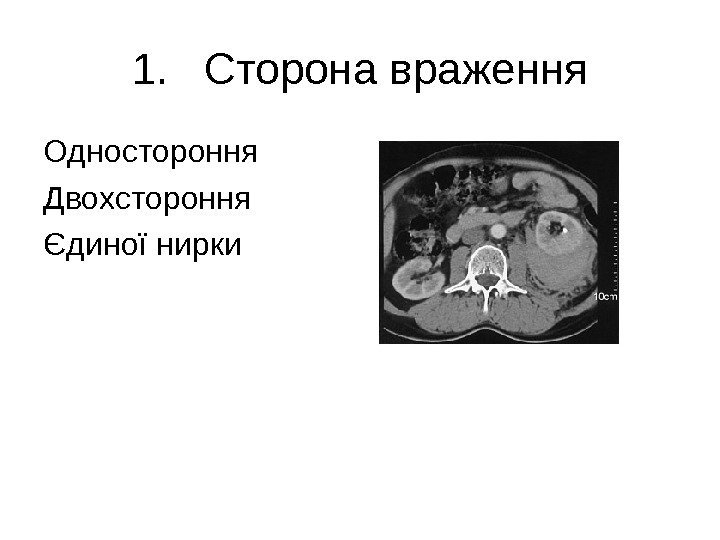 1. Сторона враження

Одностороння

Двохстороння

Єдиної нирки

10cm